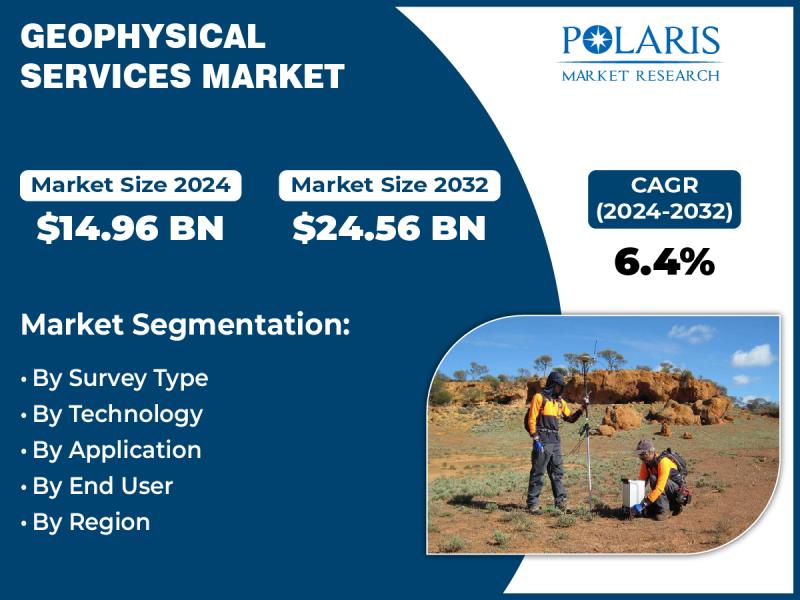 GEOPHYSICAL SERVICES MARKET

POLARIS
MARKET RESEARCH

Market Size 2024
$14.96 BN

Market Size 2032
$24.56 BN

CAGR (2024-2032)
6.4%

Market Segmentation:

• By Survey Type
• By Technology
• By Application
• By End User
• By Region